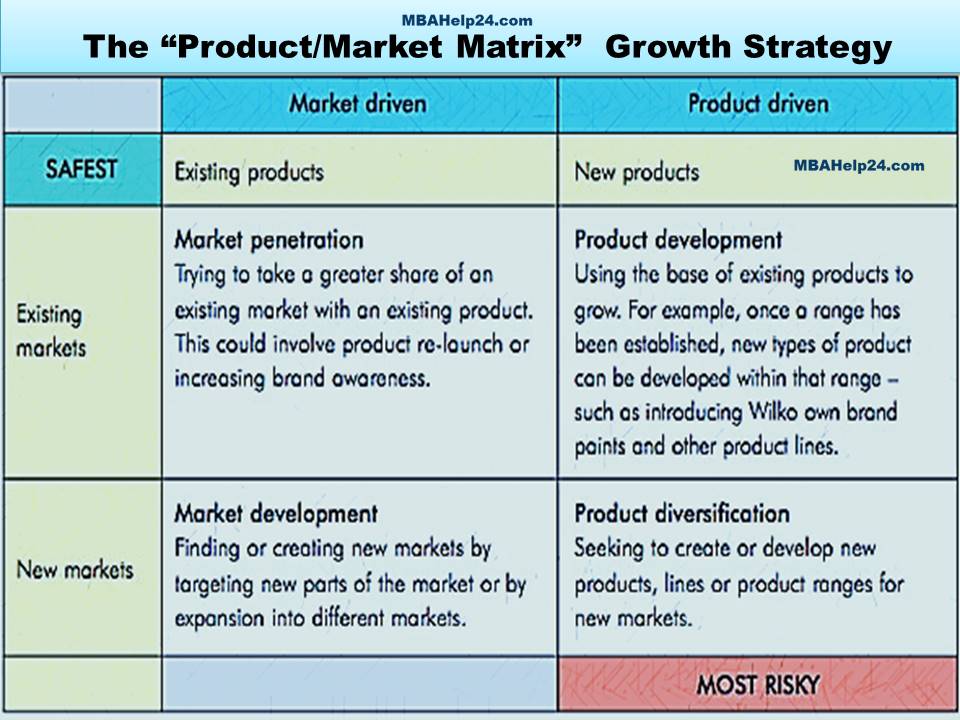 MBAHelp24.com

The “Product/Market Matrix” Growth Strategy

| | Market driven | Product driven |
|---|---|---|
| SAFEST | Existing products | New products MBAHelp24.com |
| Existing markets | **Market penetration** Trying to take a greater share of an existing market with an existing product. This could involve product re-launch or increasing brand awareness. | **Product development** Using the base of existing products to grow. For example, once a range has been established, new types of product can be developed within that range – such as introducing Wilko own brand paints and other product lines. |
| New markets | **Market development** Finding or creating new markets by targeting new parts of the market or by expansion into different markets. | **Product diversification** Seeking to create or develop new products, lines or product ranges for new markets. |
| | | MOST RISKY |